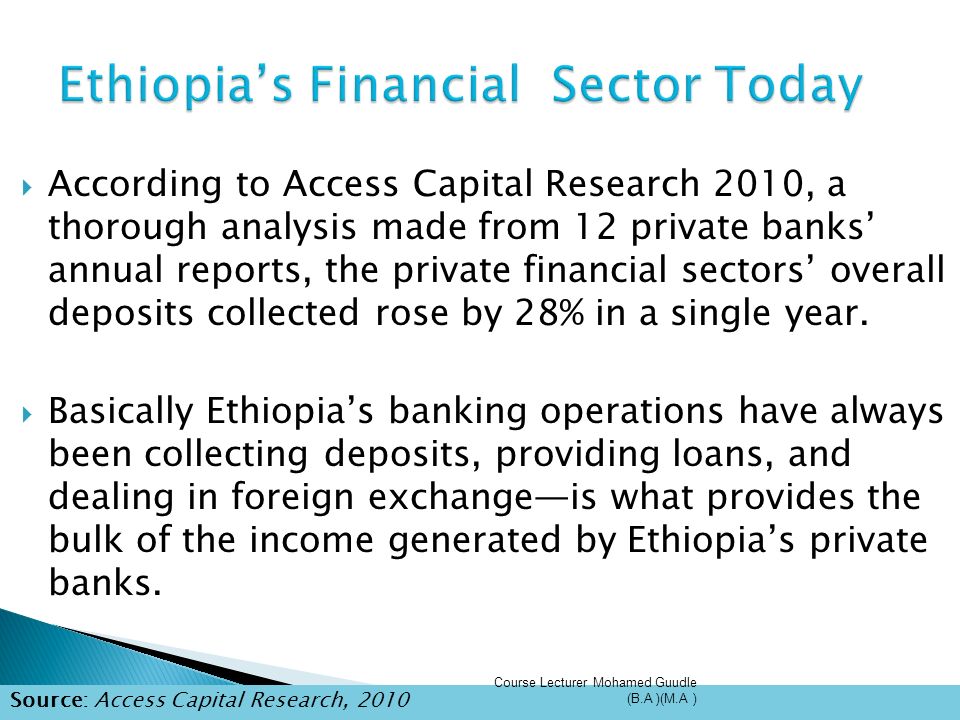 Ethiopia’s Financial Sector Today

According to Access Capital Research 2010, a thorough analysis made from 12 private banks’ annual reports, the private financial sectors’ overall deposits collected rose by 28% in a single year.

Basically Ethiopia’s banking operations have always been collecting deposits, providing loans, and dealing in foreign exchange—is what provides the bulk of the income generated by Ethiopia’s private banks.

Source: Access Capital Research, 2010

Course Lecturer Mohamed Guudle (B.A )(M.A )